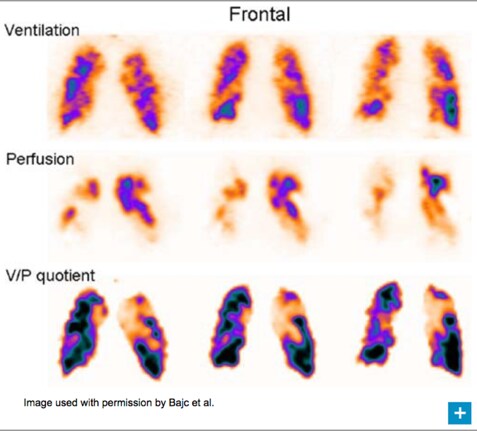 Frontal

Ventilation

Perfusion

V/P quotient

Image used with permission by Bajc et al.

+